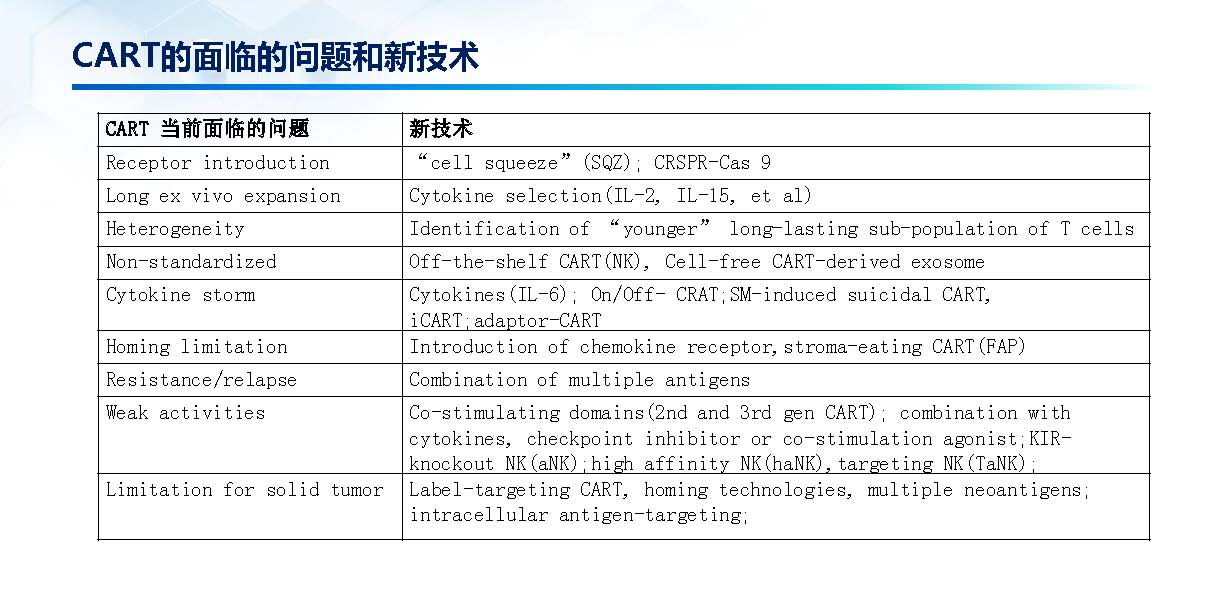 CART的面临的问题和新技术

| CART 当前面临的问题 | 新技术 |
|---|---|
| Receptor introduction | “cell squeeze”(SQZ); CRSPR-Cas 9 |
| Long ex vivo expansion | Cytokine selection(IL-2, IL-15, et al) |
| Heterogeneity | Identification of “younger” long-lasting sub-population of T cells |
| Non-standardized | Off-the-shelf CART(NK), Cell-free CART-derived exosome |
| Cytokine storm | Cytokines(IL-6); On/Off- CRAT;SM-induced suicidal CART, iCART;adaptor-CART |
| Homing limitation | Introduction of chemokine receptor,stroma-eating CART(FAP) |
| Resistance/relapse | Combination of multiple antigens |
| Weak activities | Co-stimulating domains(2nd and 3rd gen CART); combination with cytokines, checkpoint inhibitor or co-stimulation agonist;KIR-knockout NK(aNK);high affinity NK(haNK),targeting NK(TaNK); |
| Limitation for solid tumor | Label-targeting CART, homing technologies, multiple neoantigens; intracellular antigen-targeting; |